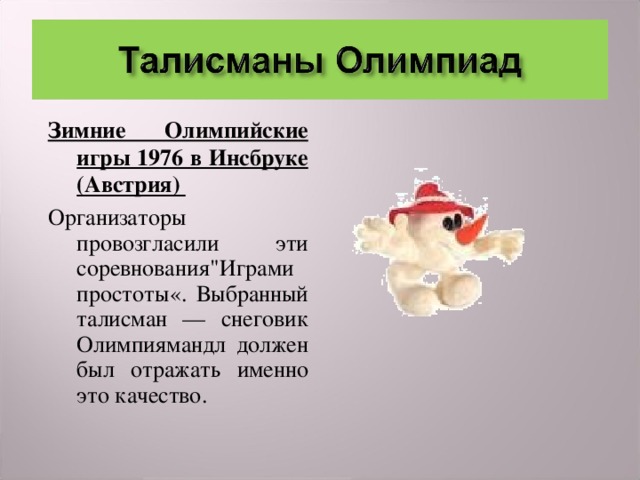 Талисманы Олимпиад

Зимние Олимпийские игры 1976 в Инсбруке (Австрия)

Организаторы провозгласили эти соревнования"Играми простоты«. Выбранный талисман — снеговик Олимпиямандл должен был отражать именно это качество.